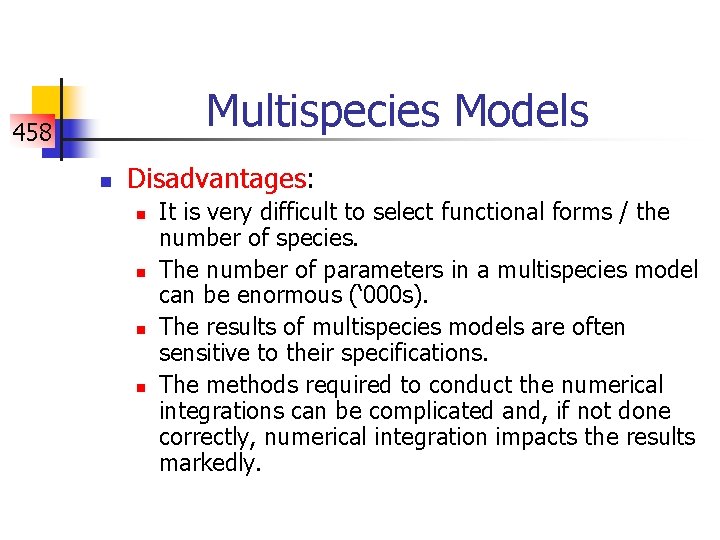 458

Multispecies Models

Disadvantages:

It is very difficult to select functional forms / the number of species.

The number of parameters in a multispecies model can be enormous (‘000s).

The results of multispecies models are often sensitive to their specifications.

The methods required to conduct the numerical integrations can be complicated and, if not done correctly, numerical integration impacts the results markedly.